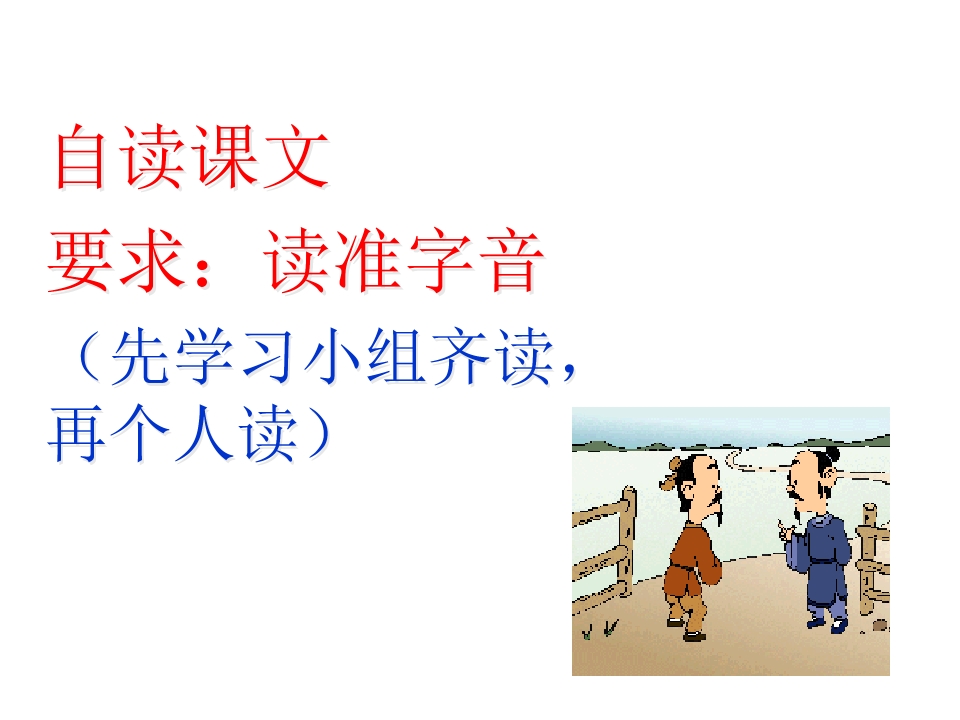 自读课文

要求：读准字音

（先学习小组齐读，再个人读）